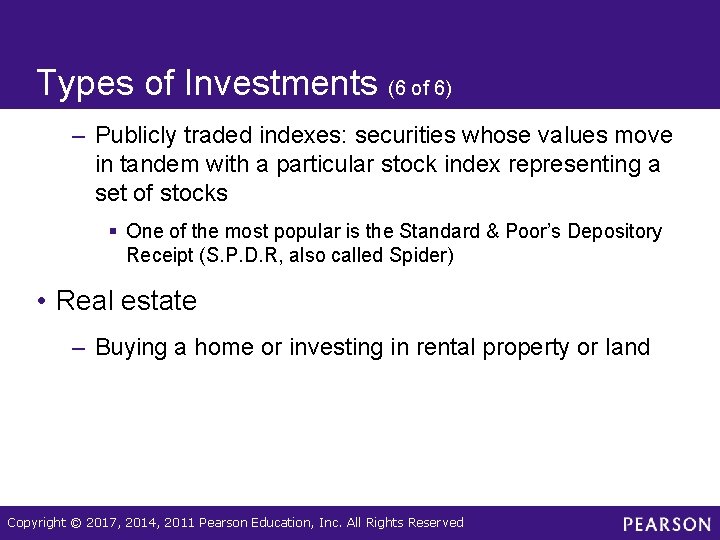 Types of Investments (6 of 6)

– Publicly traded indexes: securities whose values move in tandem with a particular stock index representing a set of stocks

▪ One of the most popular is the Standard & Poor's Depository Receipt (S.P.D.R, also called Spider)

• Real estate

– Buying a home or investing in rental property or land

Copyright © 2017, 2014, 2011 Pearson Education, Inc. All Rights Reserved

PEARSON